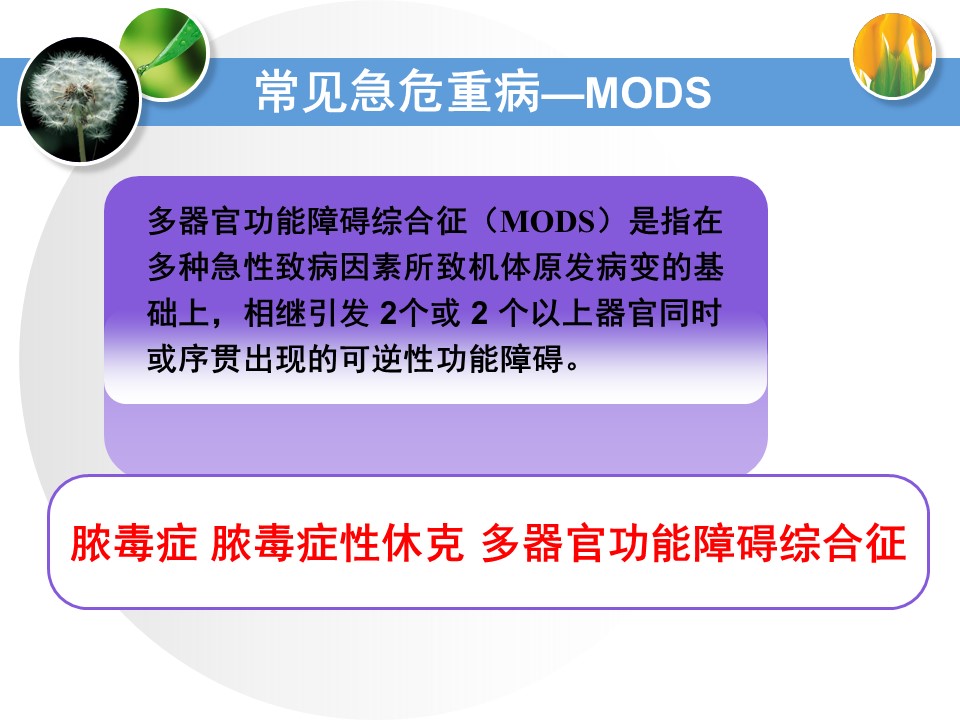 常见急危重病—MODS

多器官功能障碍综合征（MODS）是指在多种急性致病因素所致机体原发病变的基础上，相继引发 2个或 2 个以上器官同时或序贯出现的可逆性功能障碍。

脓毒症 脓毒症性休克 多器官功能障碍综合征